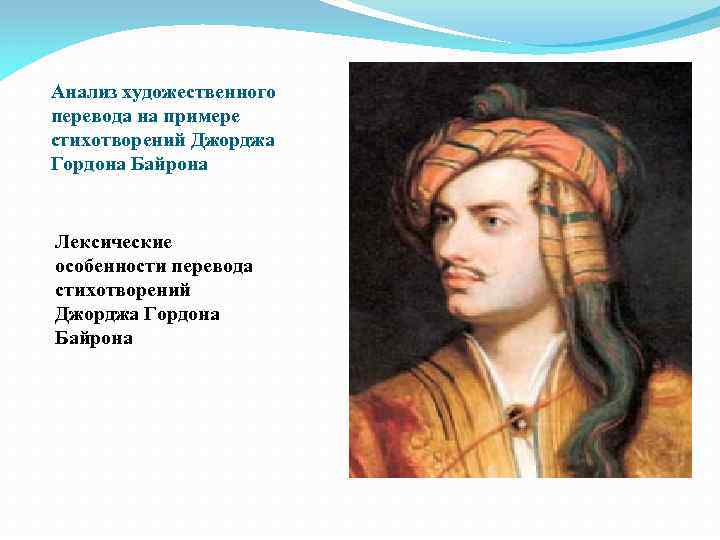 Анализ художественного перевода на примере стихотворений Джорджа Гордона Байрона

Лексические особенности перевода стихотворений Джорджа Гордона Байрона